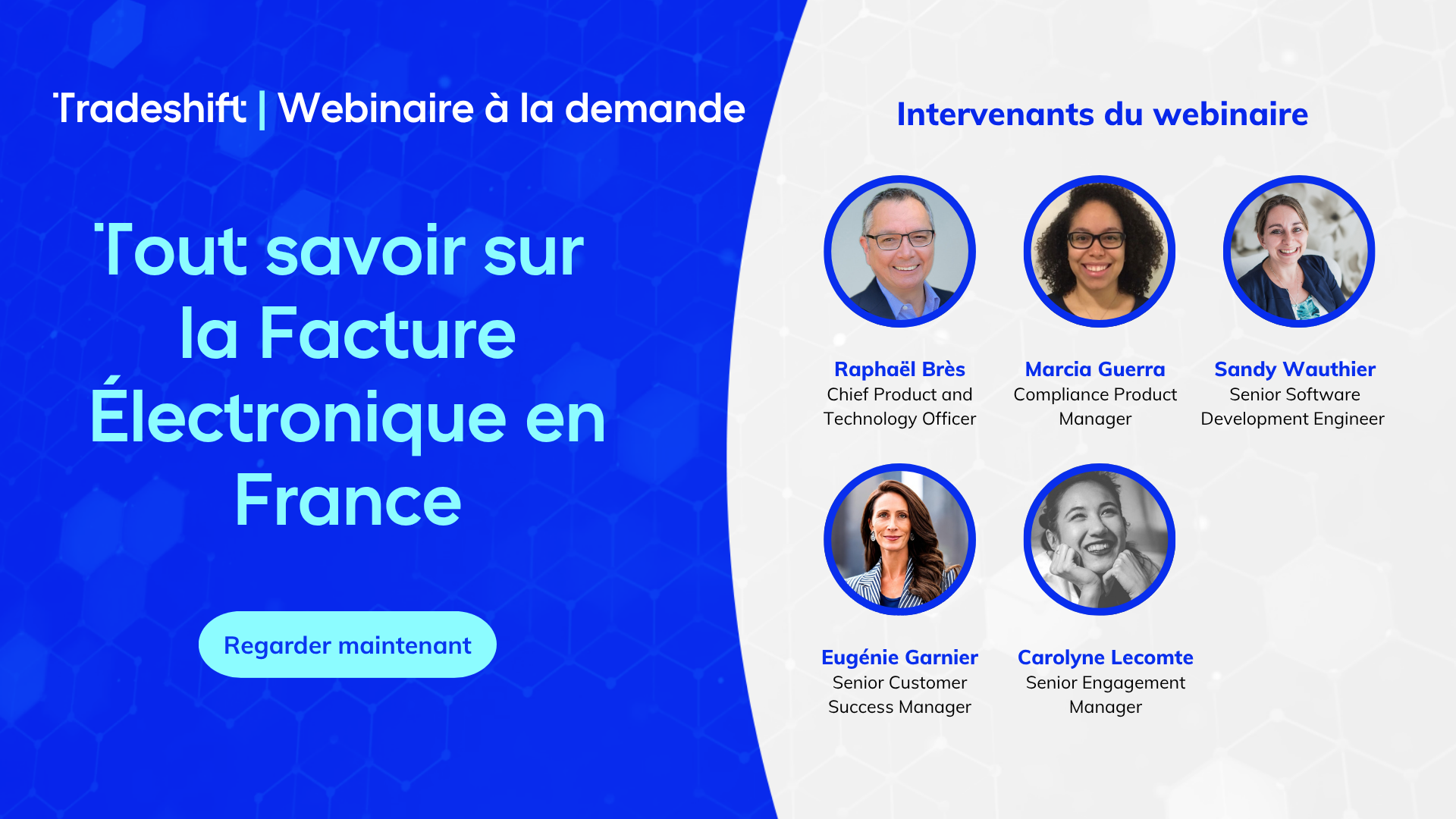 Tradeshift | Webinaire à la demande

Tout savoir sur la Facture Électronique en France

Regarder maintenant

Intervenants du webinaire

Raphaël Brès
Chief Product and Technology Officer

Marcia Guerra
Compliance Product Manager

Sandy Wauthier
Senior Software Development Engineer

Eugénie Garnier
Senior Customer Success Manager

Carolyne Lecomte
Senior Engagement Manager